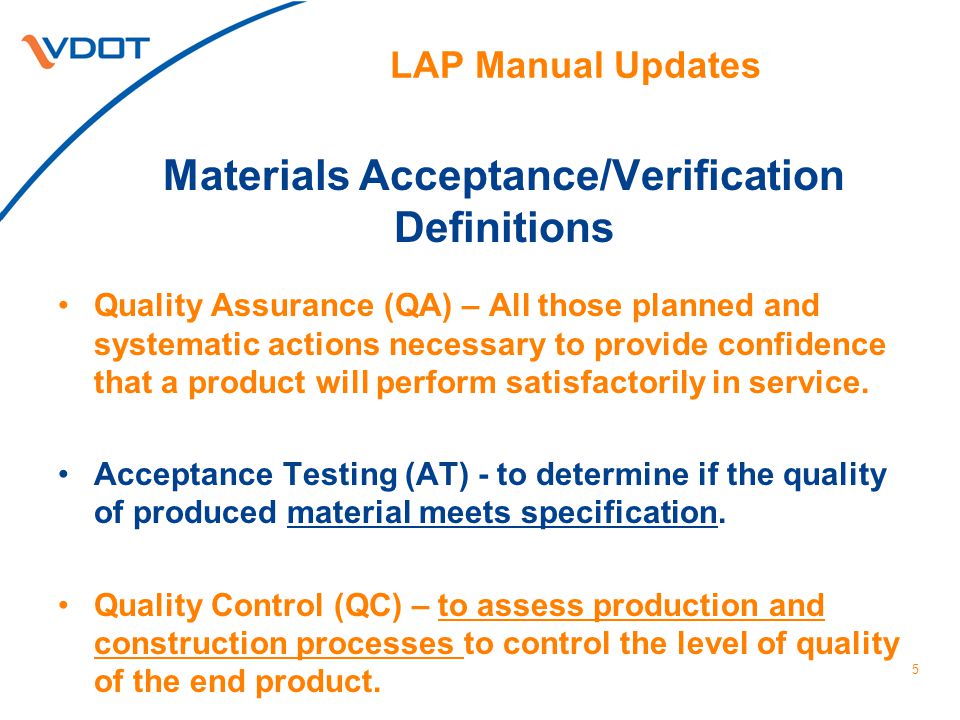 VDOT

LAP Manual Updates

Materials Acceptance/Verification Definitions

• Quality Assurance (QA) – All those planned and systematic actions necessary to provide confidence that a product will perform satisfactorily in service.

• Acceptance Testing (AT) - to determine if the quality of produced material meets specification.

• Quality Control (QC) – to assess production and construction processes to control the level of quality of the end product.

5